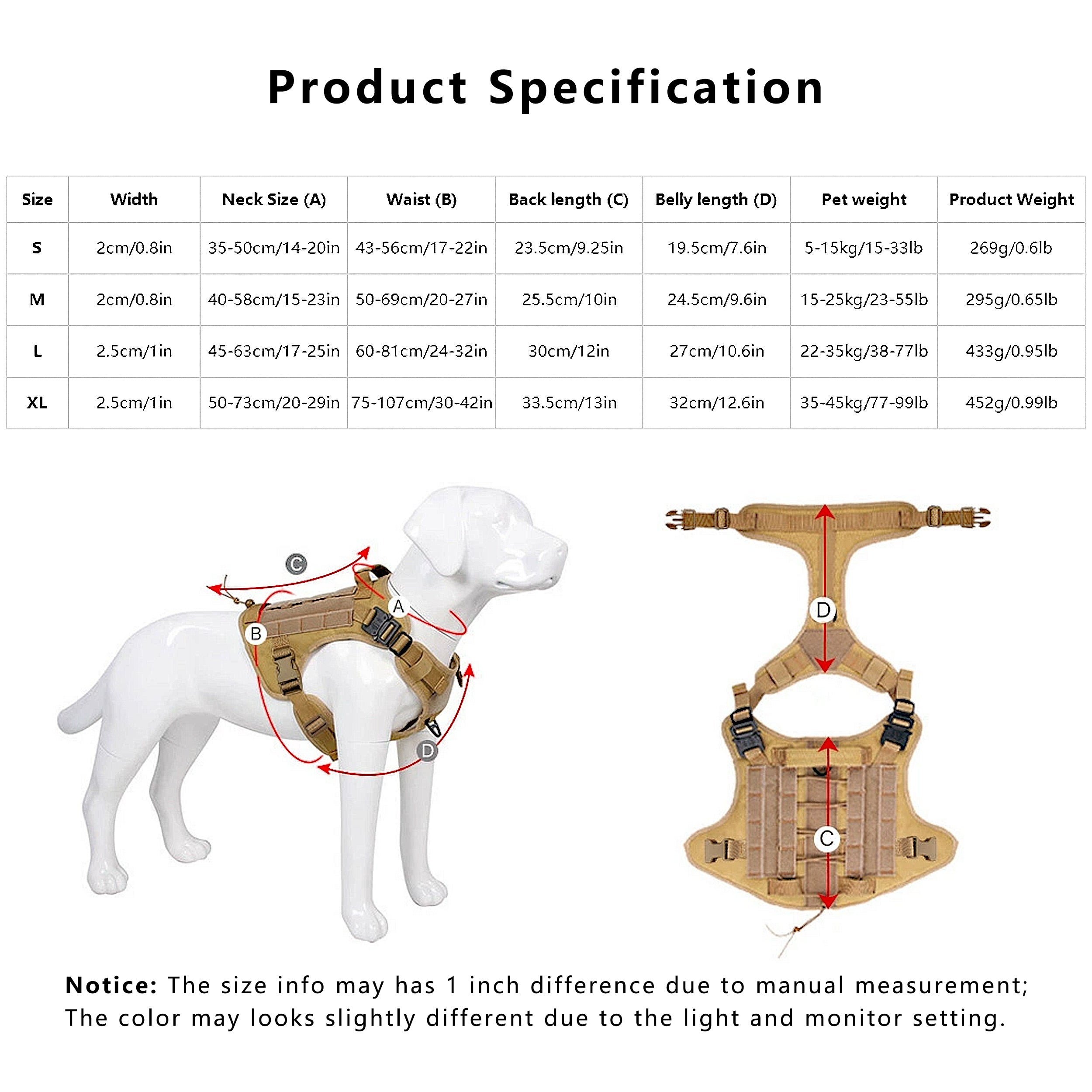 Product Specification

| Size | Width | Neck Size (A) | Waist (B) | Back length (C) | Belly length (D) | Pet weight | Product Weight |
|---|---|---|---|---|---|---|---|
| S | 2cm/0.8in | 35-50cm/14-20in | 43-56cm/17-22in | 23.5cm/9.25in | 19.5cm/7.6in | 5-15kg/15-33lb | 269g/0.6lb |
| M | 2cm/0.8in | 40-58cm/15-23in | 50-69cm/20-27in | 25.5cm/10in | 24.5cm/9.6in | 15-25kg/23-55lb | 295g/0.65lb |
| L | 2.5cm/1in | 45-63cm/17-25in | 60-81cm/24-32in | 30cm/12in | 27cm/10.6in | 22-35kg/38-77lb | 433g/0.95lb |
| XL | 2.5cm/1in | 50-73cm/20-29in | 75-107cm/30-42in | 33.5cm/13in | 32cm/12.6in | 35-45kg/77-99lb | 452g/0.99lb |

C
A
B
D

D
C

Notice: The size info may has 1 inch difference due to manual measurement; The color may looks slightly different due to the light and monitor setting.